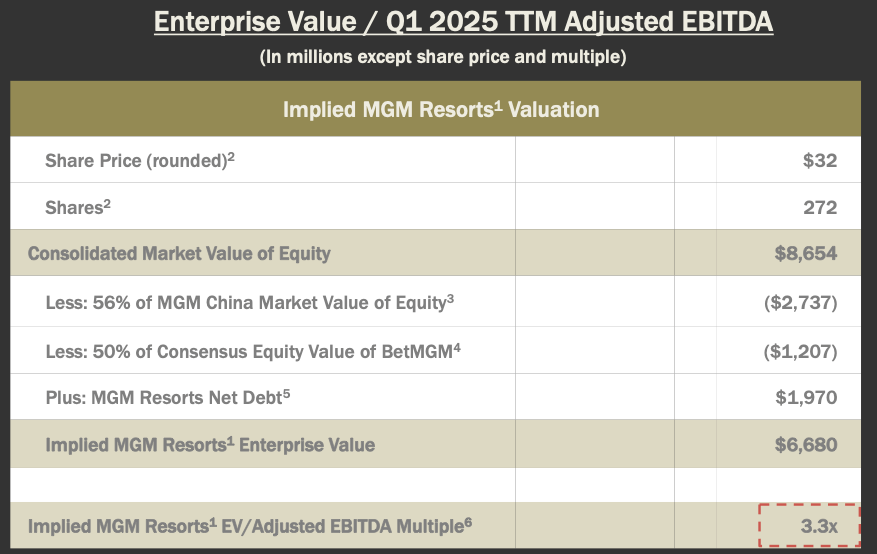 Enterprise Value / Q1 2025 TTM Adjusted EBITDA

(In millions except share price and multiple)

| Implied MGM Resorts$^1$ Valuation | | | |
|---|---|---|---|
| Share Price (rounded)$^2$ | | | \$32 |
| Shares$^2$ | | | 272 |
| Consolidated Market Value of Equity | | | \$8,654 |
| Less: 56% of MGM China Market Value of Equity$^3$ | | | (\$2,737) |
| Less: 50% of Consensus Equity Value of BetMGM$^4$ | | | (\$1,207) |
| Plus: MGM Resorts Net Debt$^5$ | | | \$1,970 |
| Implied MGM Resorts$^1$ Enterprise Value | | | \$6,680 |
| | | | |
| Implied MGM Resorts$^1$ EV/Adjusted EBITDA Multiple$^6$ | | | 3.3x |